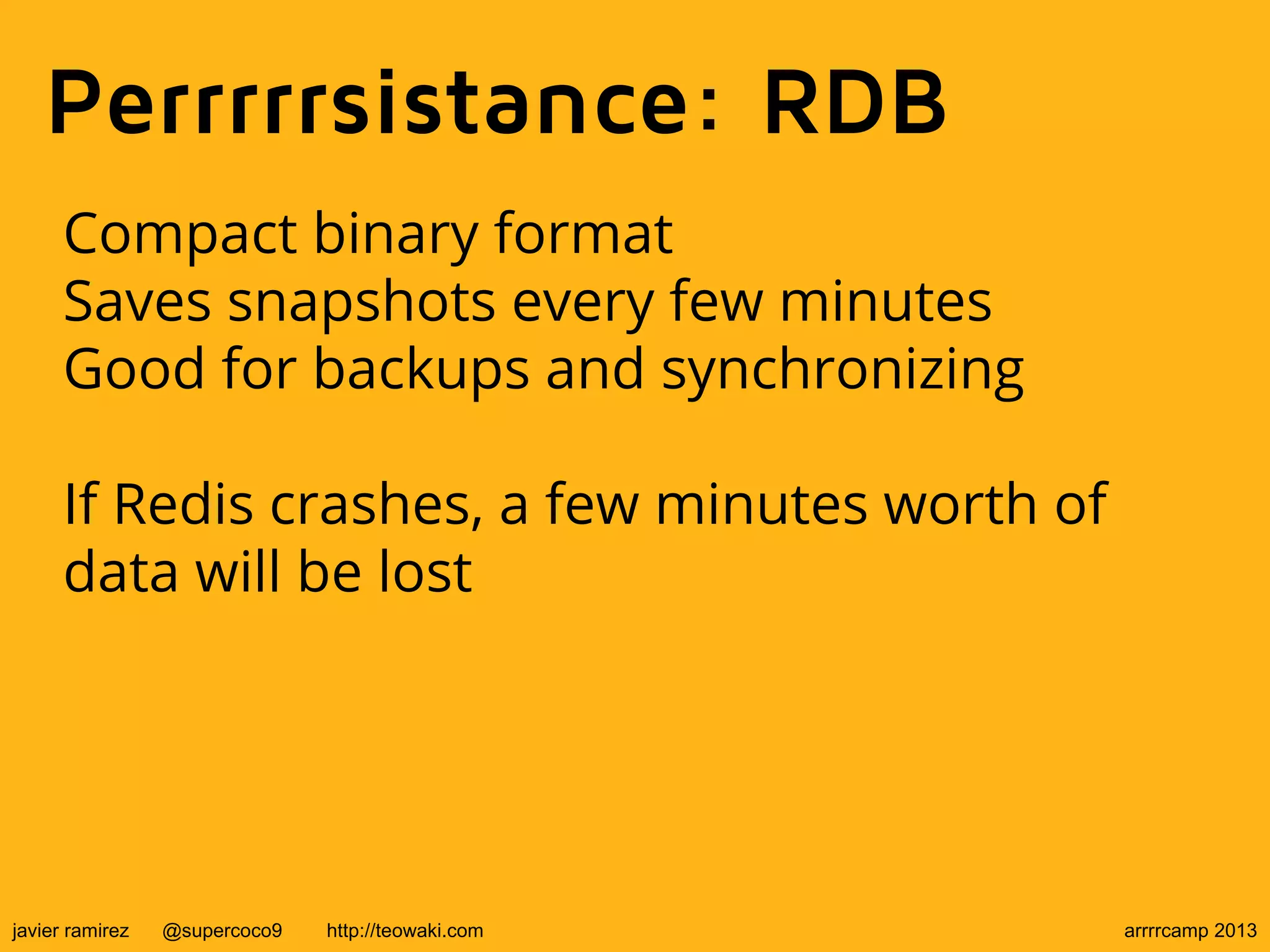 Perrrrrsistance: RDB

Compact binary format
Saves snapshots every few minutes
Good for backups and synchronizing

If Redis crashes, a few minutes worth of data will be lost

javier ramirez @supercoco9 http://teowaki.com arrrrcamp 2013